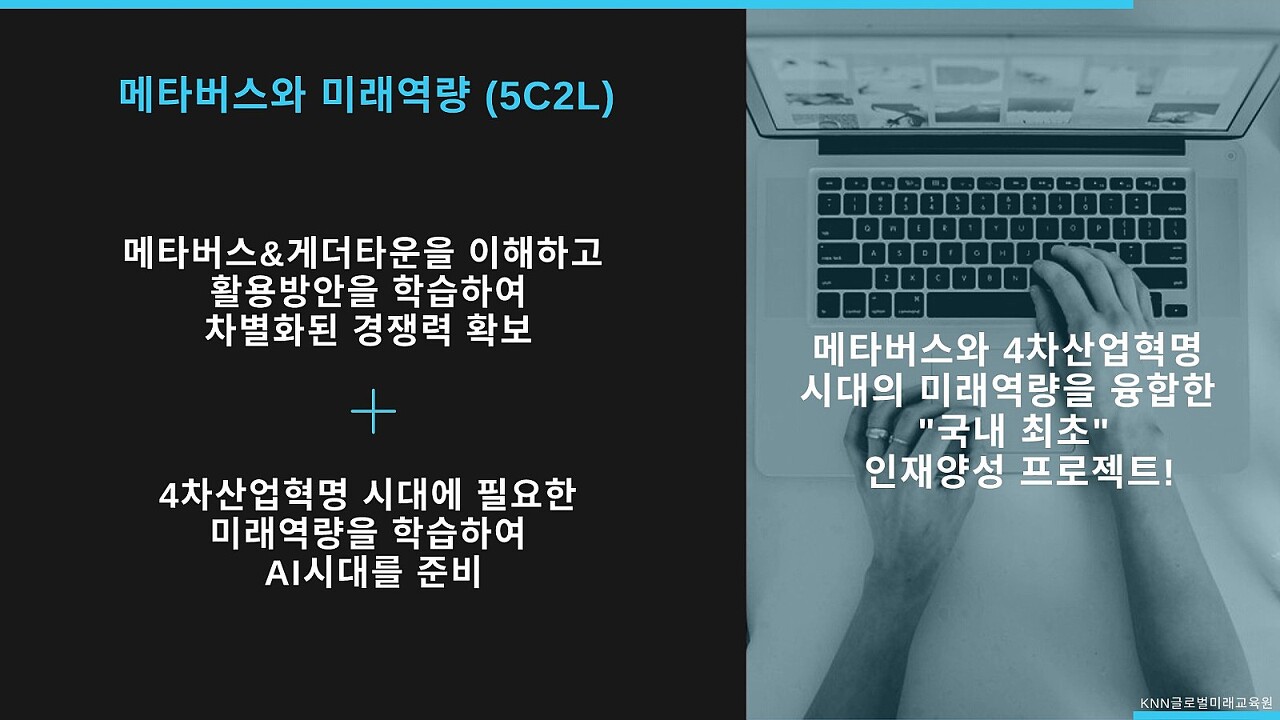 메타버스와 미래역량 (5C2L)

메타버스&게더타운을 이해하고
활용방안을 학습하여
차별화된 경쟁력 확보

+

4차산업혁명 시대에 필요한
미래역량을 학습하여
AI시대를 준비

메타버스와 4차산업혁명
시대의 미래역량을 융합한
"국내 최초"
인재양성 프로젝트!

KNN글로벌미래교육원